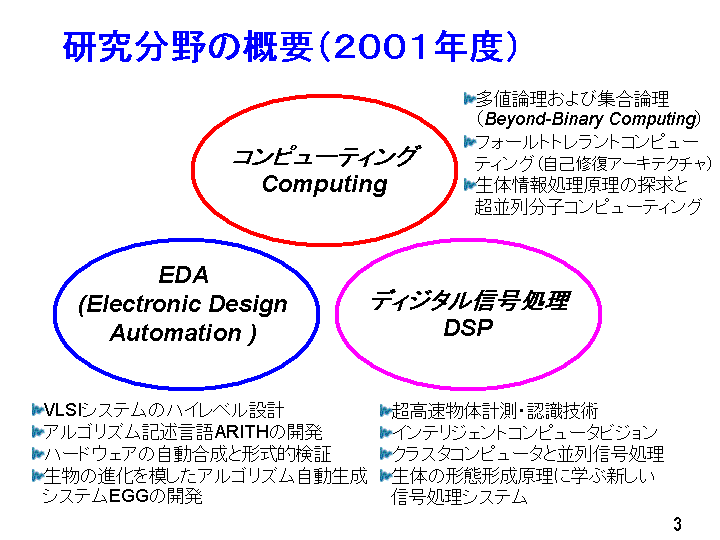 研究分野の概要（２００１年度）

多値論理および集合論理（Beyond-Binary Computing）
フォールトトレラントコンピューティング（自己修復アーキテクチャ）
生体情報処理原理の探求と超並列分子コンピューティング

コンピューティング
Computing

EDA
(Electronic Design Automation )

ディジタル信号処理
DSP

VLSIシステムのハイレベル設計
アルゴリズム記述言語ARITHの開発
ハードウェアの自動合成と形式的検証
生物の進化を模したアルゴリズム自動生成システムEGGの開発

超高速物体計測・認識技術
インテリジェントコンピュータビジョン
クラスタコンピュータと並列信号処理
生体の形態形成原理に学ぶ新しい信号処理システム

3